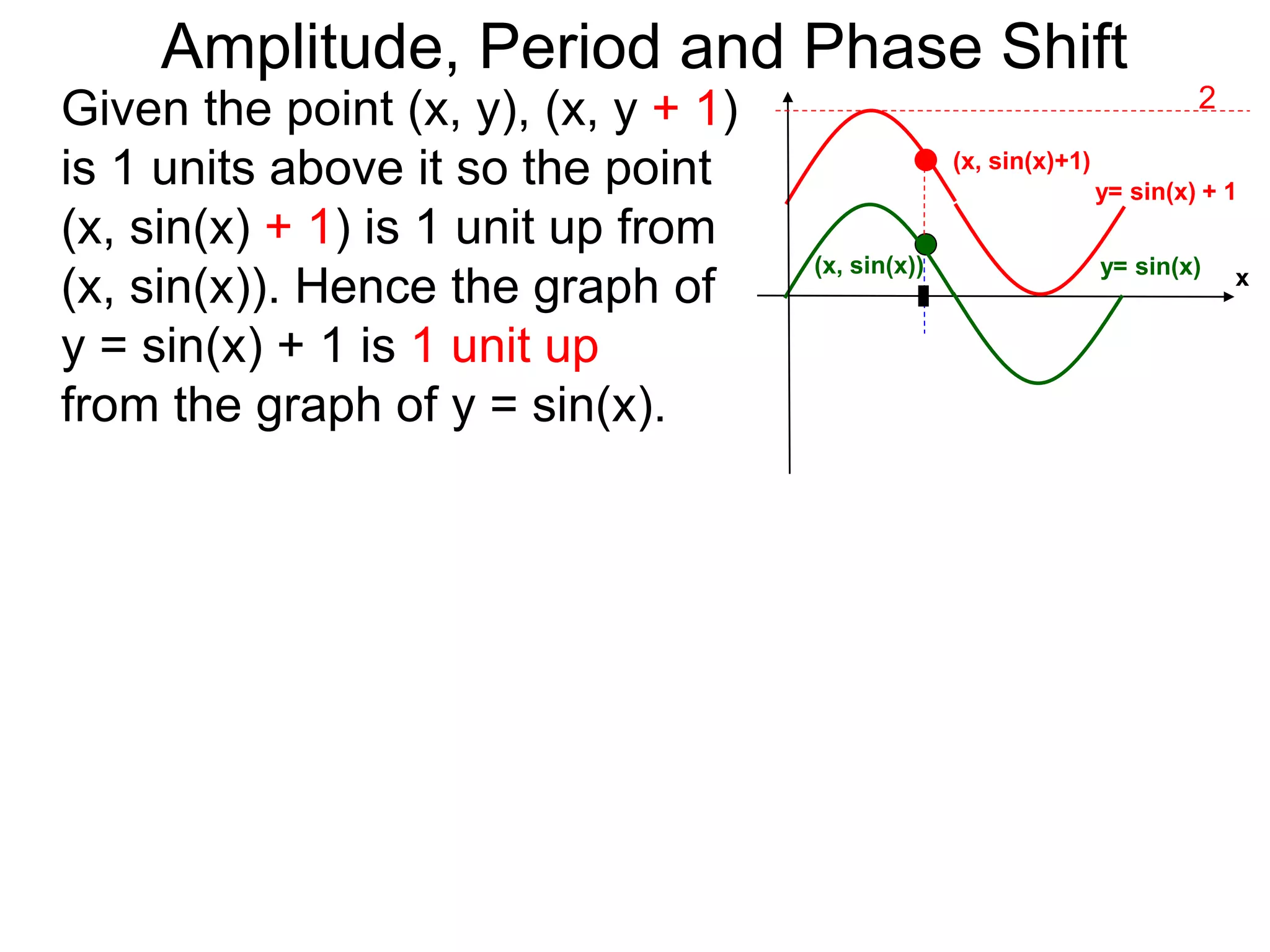 Amplitude, Period and Phase Shift

Given the point (x, y), (x, y + 1) is 1 units above it so the point (x, sin(x) + 1) is 1 unit up from (x, sin(x)). Hence the graph of y = sin(x) + 1 is 1 unit up from the graph of y = sin(x).

2

(x, sin(x)+1)

y= sin(x) + 1

(x, sin(x))

y= sin(x)

x